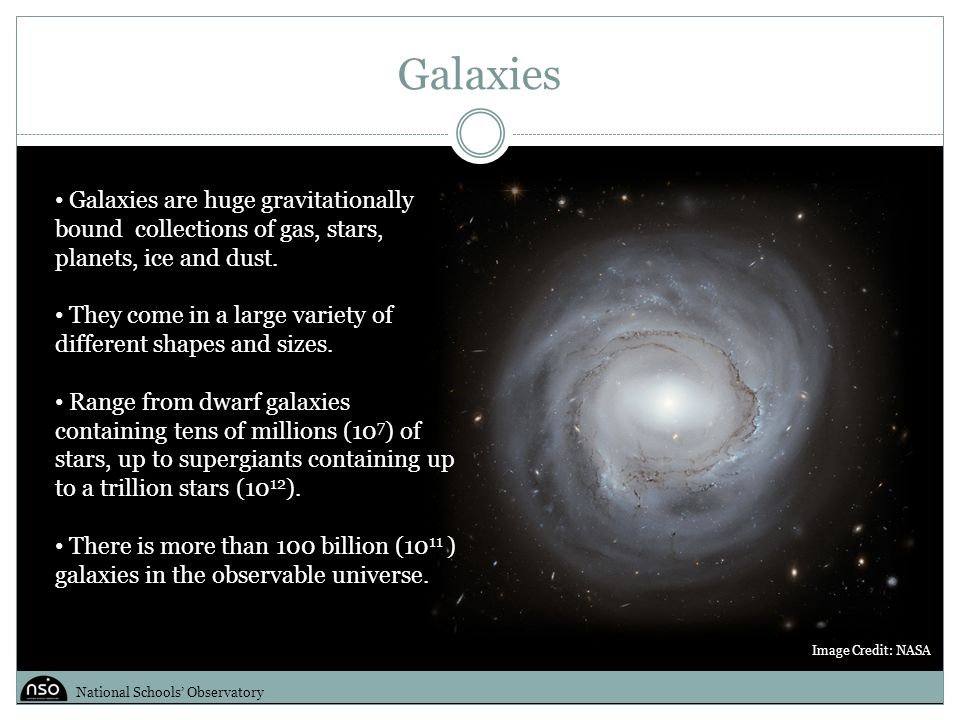 Galaxies

• Galaxies are huge gravitationally bound collections of gas, stars, planets, ice and dust.

• They come in a large variety of different shapes and sizes.

• Range from dwarf galaxies containing tens of millions ($10^7$) of stars, up to supergiants containing up to a trillion stars ($10^{12}$).

• There is more than 100 billion ($10^{11}$) galaxies in the observable universe.

Image Credit: NASA

nso National Schools' Observatory